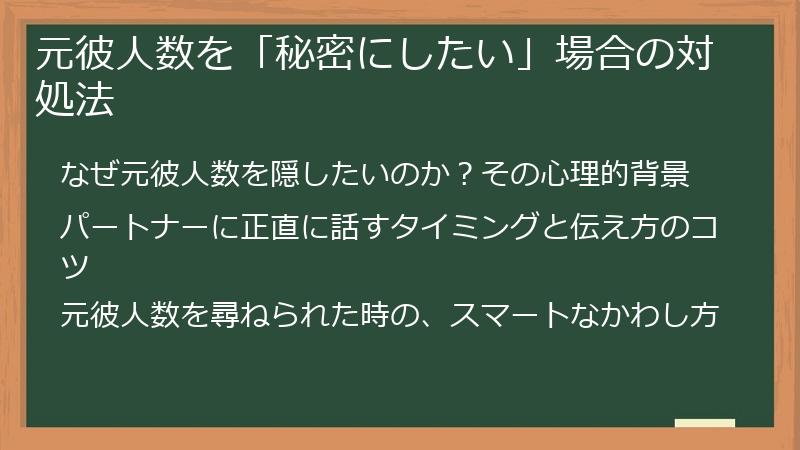 元彼人数を「秘密にしたい」場合の対処法

なぜ元彼人数を隠したいのか？その心理的背景

パートナーに正直に話すタイミングと伝え方のコツ

元彼人数を尋ねられた時の、スマートなかわし方